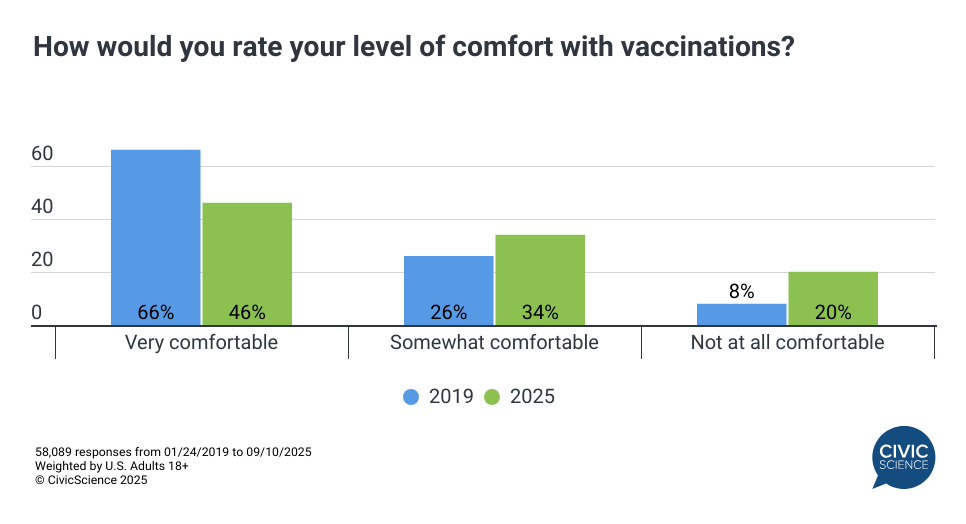 How would you rate your level of comfort with vaccinations?

60
40
20
0

66%
46%
26%
34%
8%
20%

Very comfortable
Somewhat comfortable
Not at all comfortable

2019
2025

58,089 responses from 01/24/2019 to 09/10/2025
Weighted by U.S. Adults 18+
© CivicScience 2025

CIVIC SCIENCE